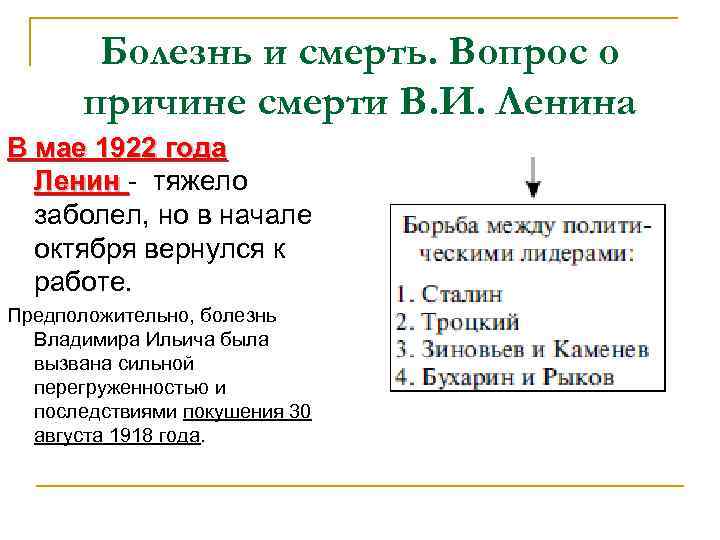 Болезнь и смерть. Вопрос о причине смерти В.И. Ленина

В мае 1922 года Ленин - тяжело заболел, но в начале октября вернулся к работе.

Предположительно, болезнь Владимира Ильича была вызвана сильной перегруженностью и последствиями покушения 30 августа 1918 года.

Борьба между политическими лидерами:

1. Сталин
2. Троцкий
3. Зиновьев и Каменев
4. Бухарин и Рыков